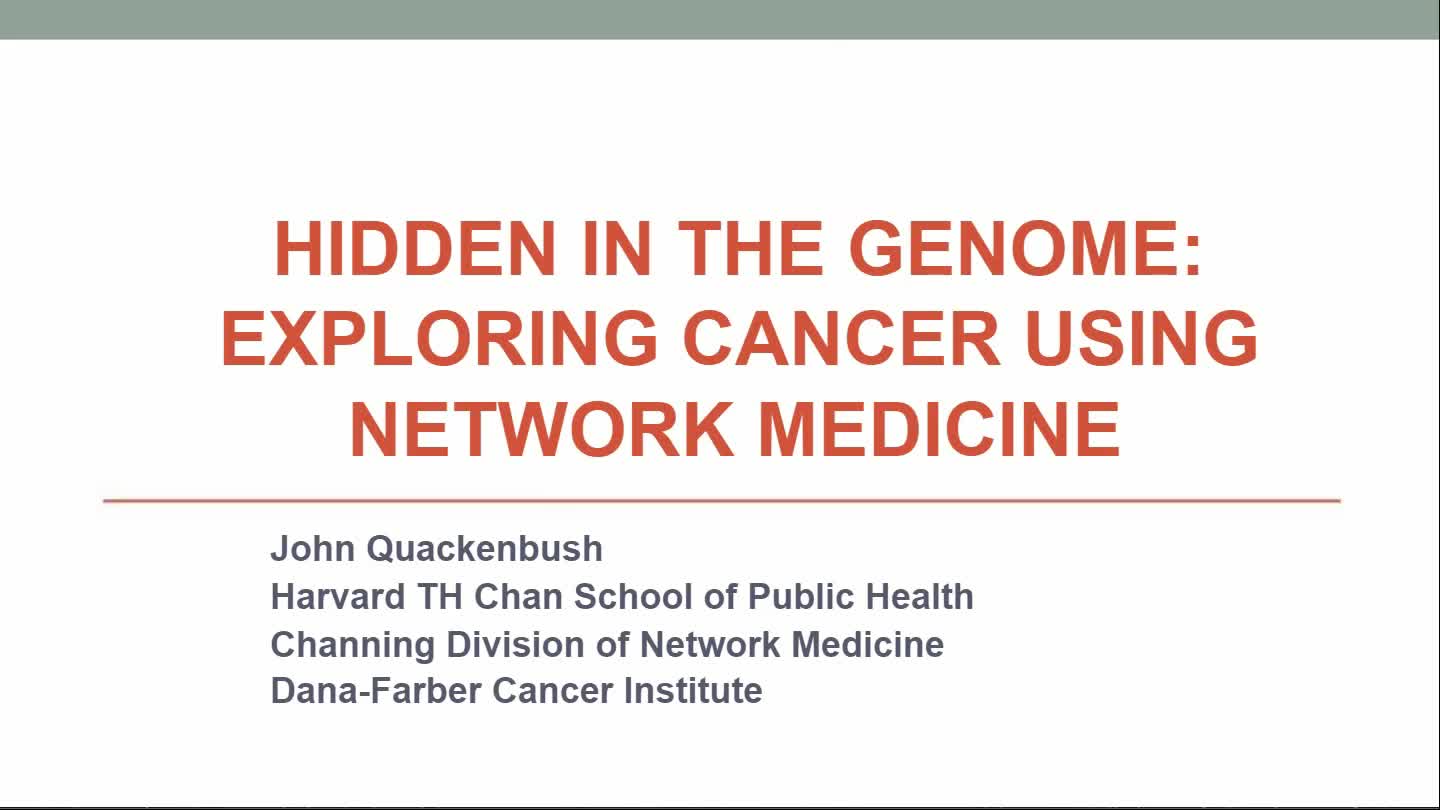 HIDDEN IN THE GENOME: EXPLORING CANCER USING NETWORK MEDICINE

John Quackenbush
Harvard TH Chan School of Public Health
Channing Division of Network Medicine
Dana-Farber Cancer Institute